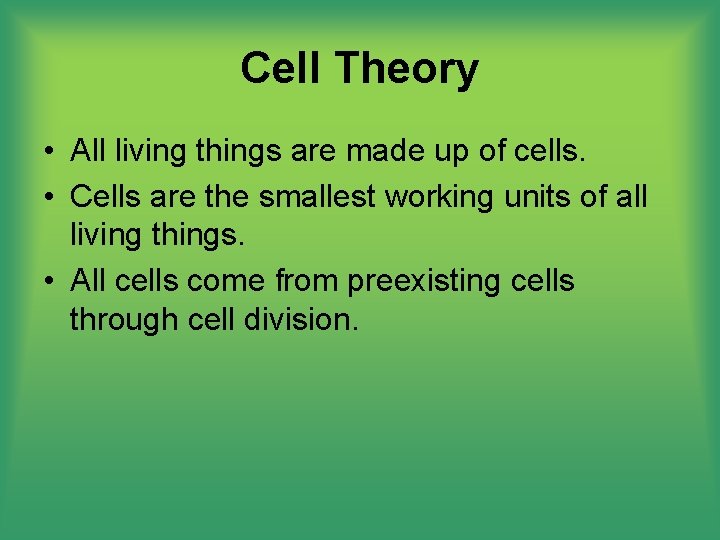 Cell Theory

• All living things are made up of cells.
• Cells are the smallest working units of all living things.
• All cells come from preexisting cells through cell division.